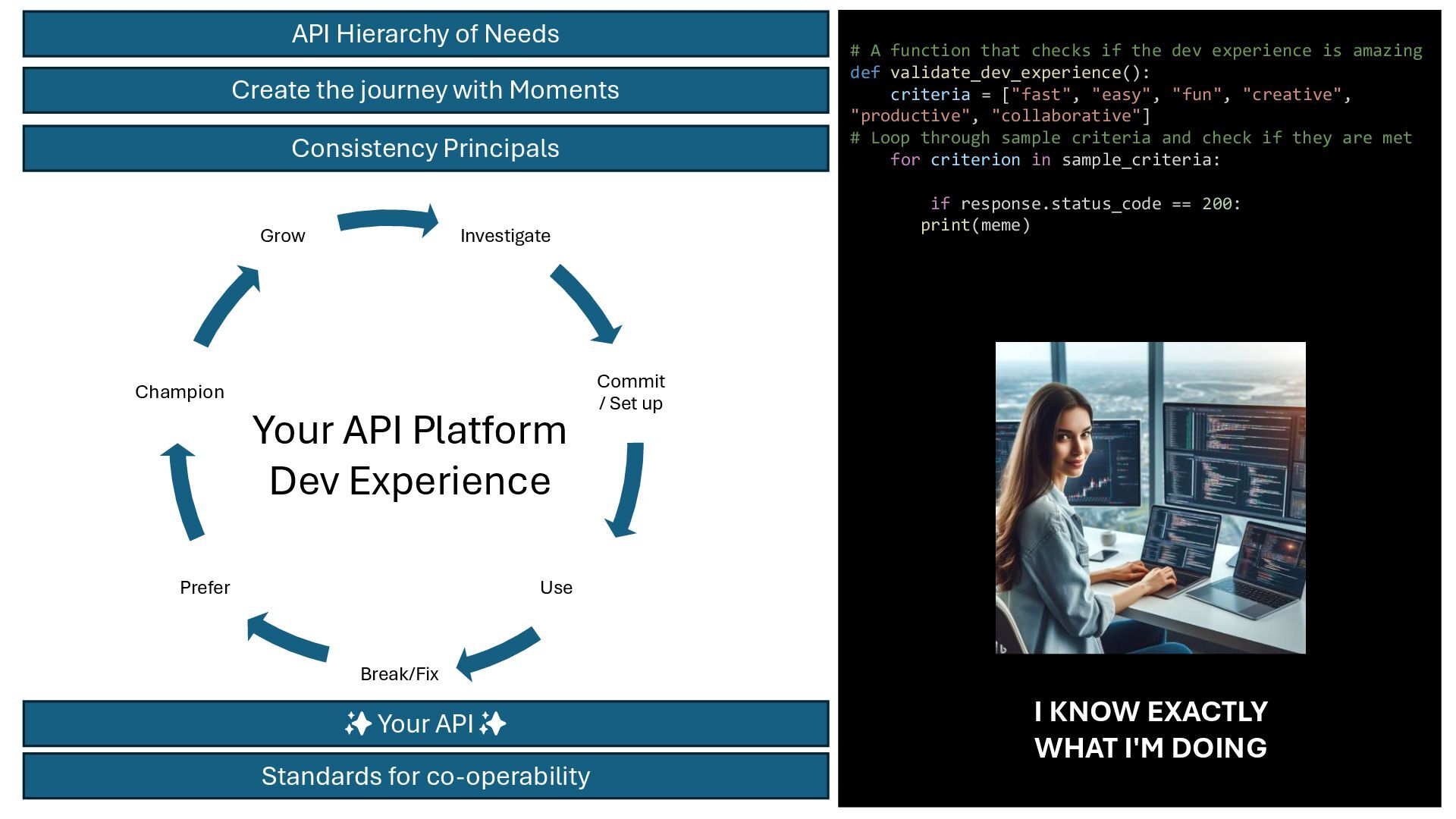 API Hierarchy of Needs

Create the journey with Moments

Consistency Principals

Grow

Investigate

Commit / Set up

Use

Break/Fix

Prefer

Champion

Your API Platform Dev Experience

✨ Your API ✨

Standards for co-operability

# A function that checks if the dev experience is amazing
def validate_dev_experience():
    criteria = ["fast", "easy", "fun", "creative", "productive", "collaborative"]
# Loop through sample criteria and check if they are met
    for criterion in sample_criteria:

        if response.status_code == 200:
        print(meme)

I KNOW EXACTLY WHAT I'M DOING